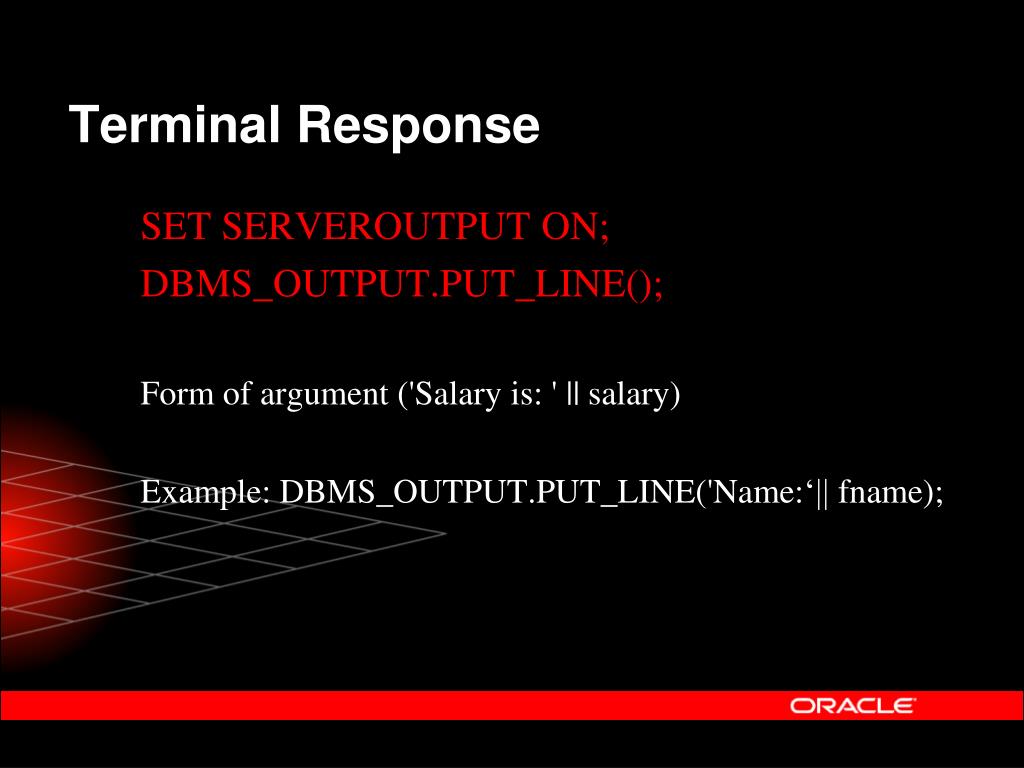 Terminal Response

SET SERVEROUTPUT ON;
DBMS_OUTPUT.PUT_LINE();

Form of argument ('Salary is: ' || salary)

Example: DBMS_OUTPUT.PUT_LINE('Name:‘|| fname);

ORACLE